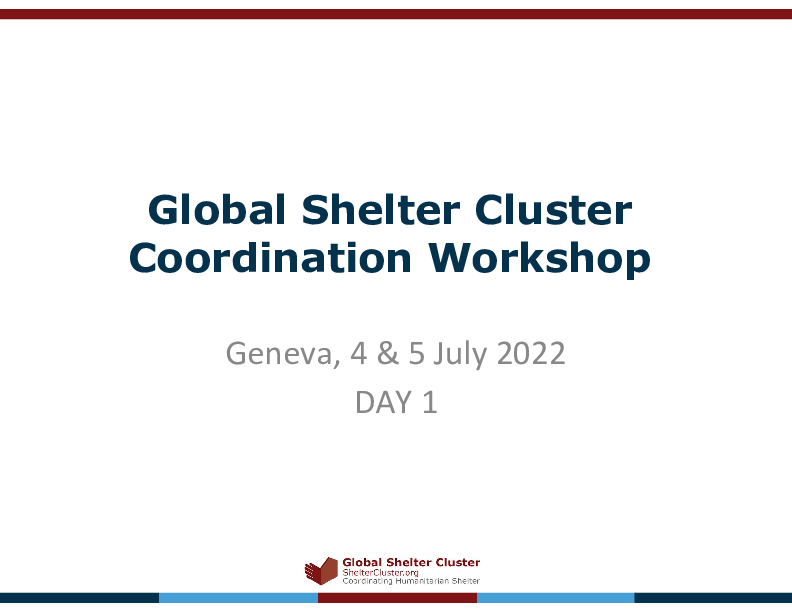 Global Shelter Cluster Coordination Workshop

Geneva, 4 & 5 July 2022
DAY 1

Global Shelter Cluster
ShelterCluster.org
Coordinating Humanitarian Shelter